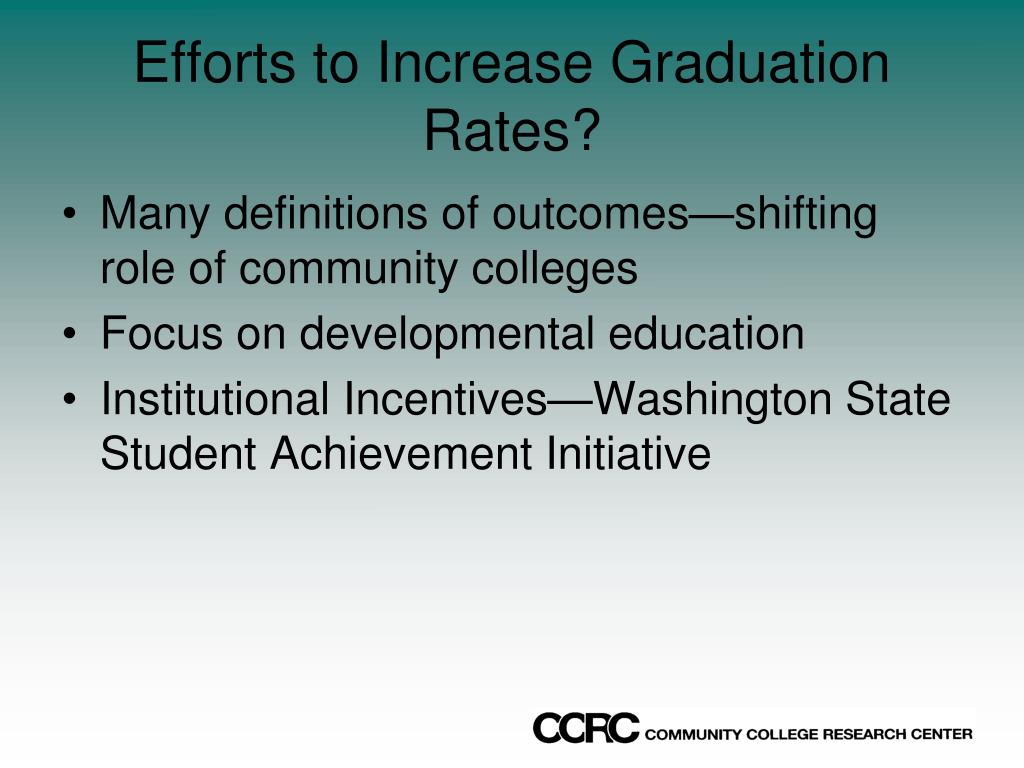 Efforts to Increase Graduation Rates?

• Many definitions of outcomes—shifting role of community colleges
• Focus on developmental education
• Institutional Incentives—Washington State Student Achievement Initiative

CCRC COMMUNITY COLLEGE RESEARCH CENTER